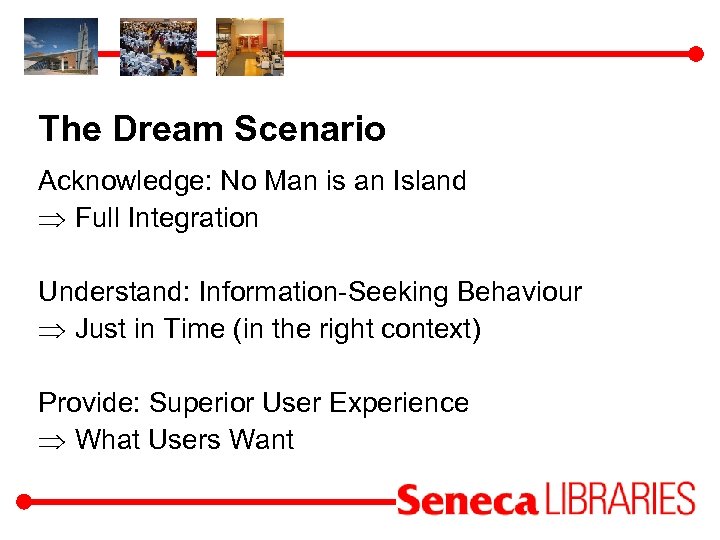 The Dream Scenario

Acknowledge: No Man is an Island
$\Rightarrow$ Full Integration

Understand: Information-Seeking Behaviour
$\Rightarrow$ Just in Time (in the right context)

Provide: Superior User Experience
$\Rightarrow$ What Users Want

Seneca LIBRARIES